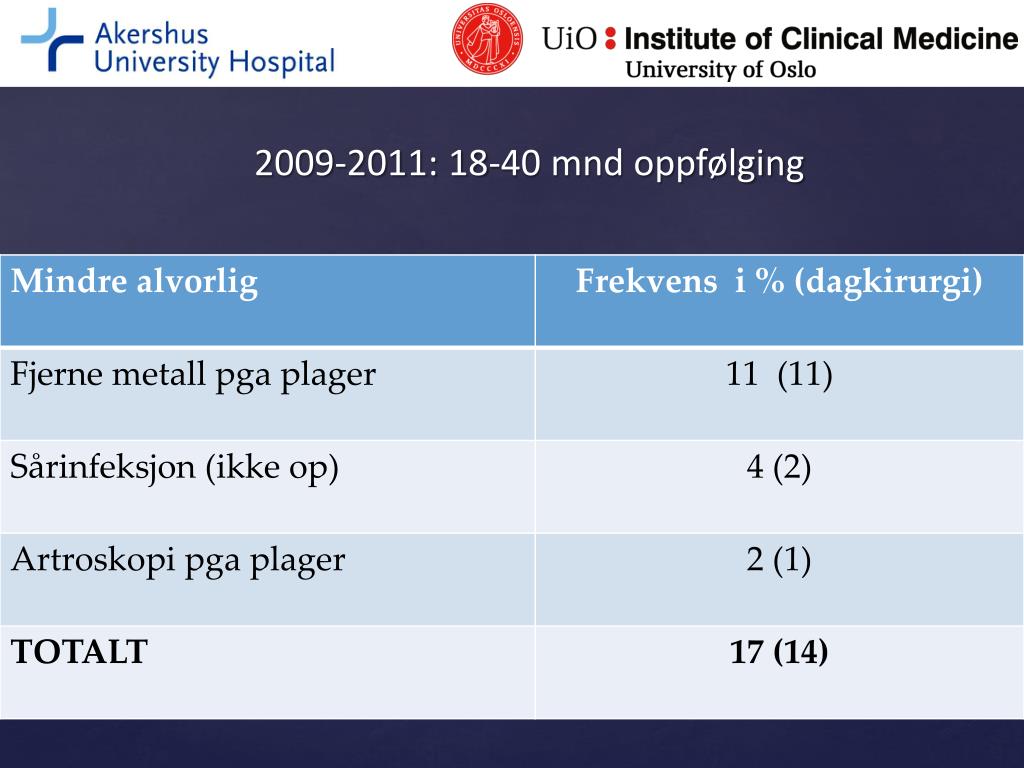 Akershus University Hospital

UNIVERSITAS OSLOENSIS MDCCCXI

UiO : Institute of Clinical Medicine
University of Oslo

2009-2011: 18-40 mnd oppfølging

| Mindre alvorlig | Frekvens i % (dagkirurgi) |
|---|---|
| Fjerne metall pga plager | 11 (11) |
| Sårinfeksjon (ikke op) | 4 (2) |
| Artroskopi pga plager | 2 (1) |
| **TOTALT** | **17 (14)** |